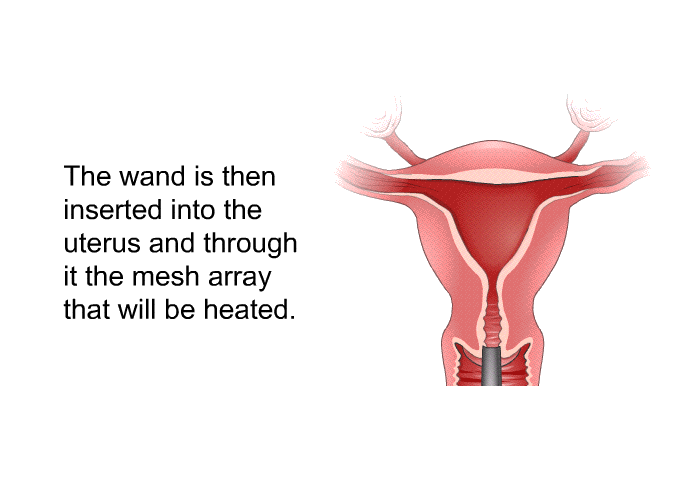 The wand is then inserted into the uterus and through it the mesh array that will be heated.